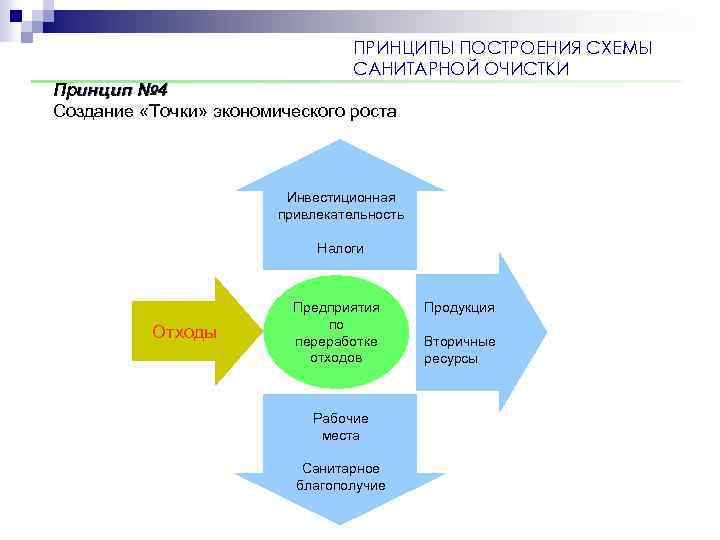 ПРИНЦИПЫ ПОСТРОЕНИЯ СХЕМЫ САНИТАРНОЙ ОЧИСТКИ

Принцип №4
Создание «Точки» экономического роста

Инвестиционная привлекательность

Налоги

Отходы

Предприятия по переработке отходов

Продукция

Вторичные ресурсы

Рабочие места

Санитарное благополучие